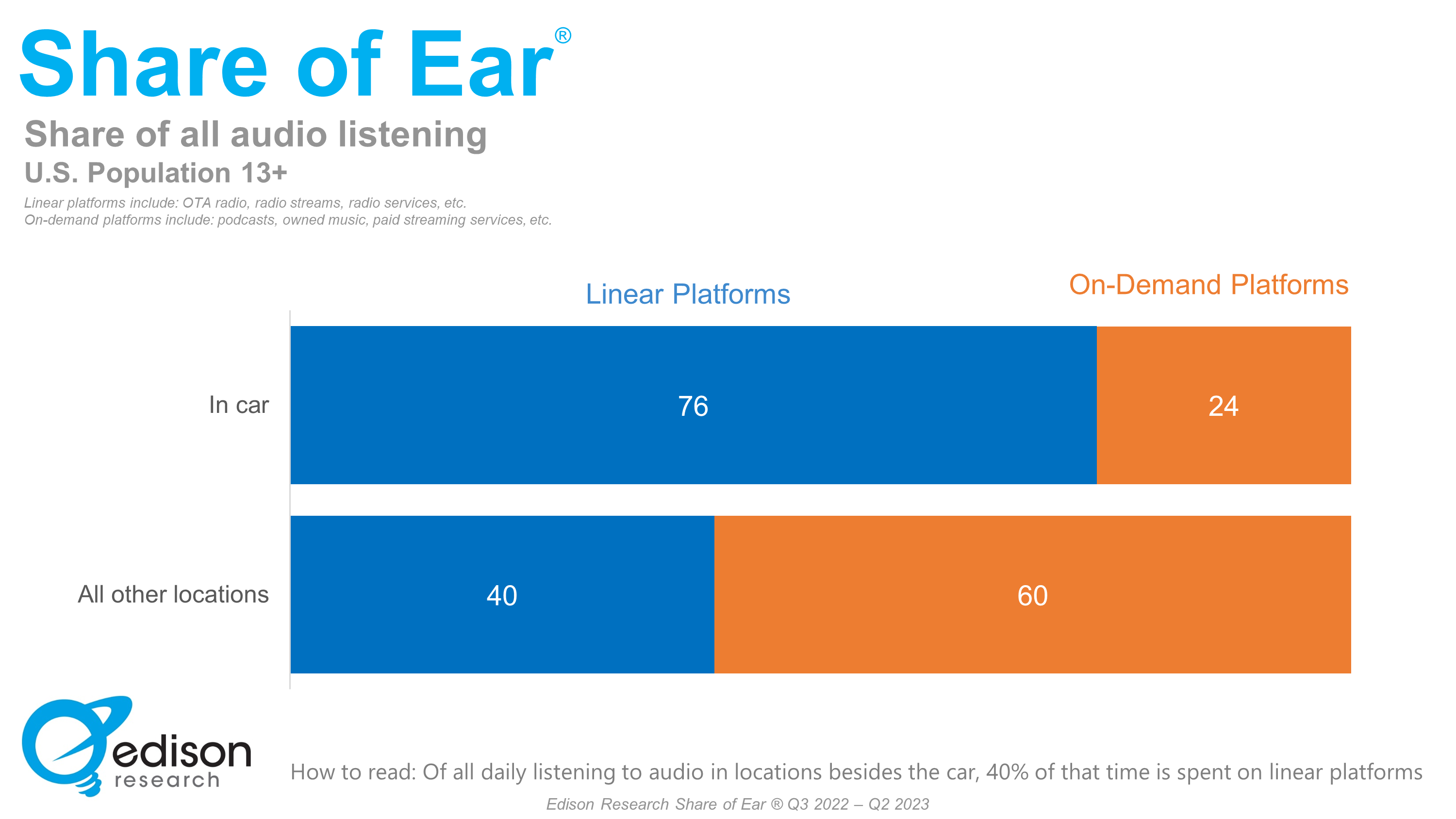 Share of Ear®

Share of all audio listening

U.S. Population 13+

Linear platforms include: OTA radio, radio streams, radio services, etc.
On-demand platforms include: podcasts, owned music, paid streaming services, etc.

Linear Platforms

On-Demand Platforms

In car

76

24

All other locations

40

60

edison research

How to read: Of all daily listening to audio in locations besides the car, 40% of that time is spent on linear platforms

Edison Research Share of Ear ® Q3 2022 – Q2 2023